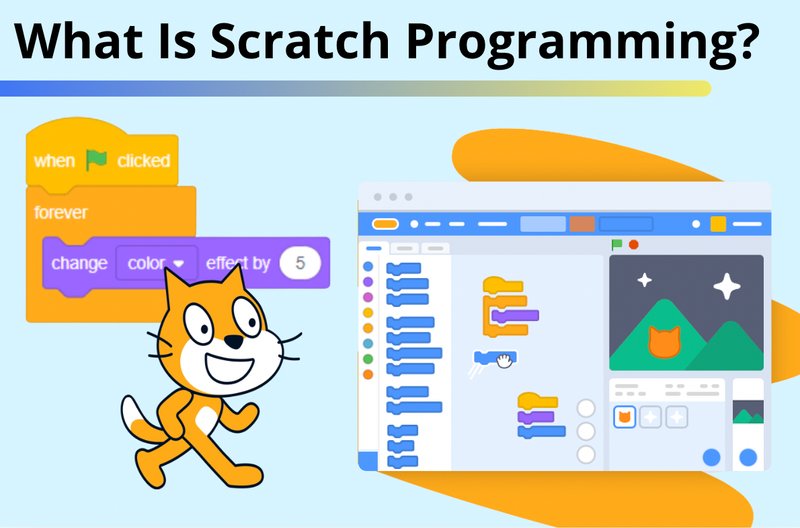 What Is Scratch Programming?

when clicked

forever

change color effect by 5